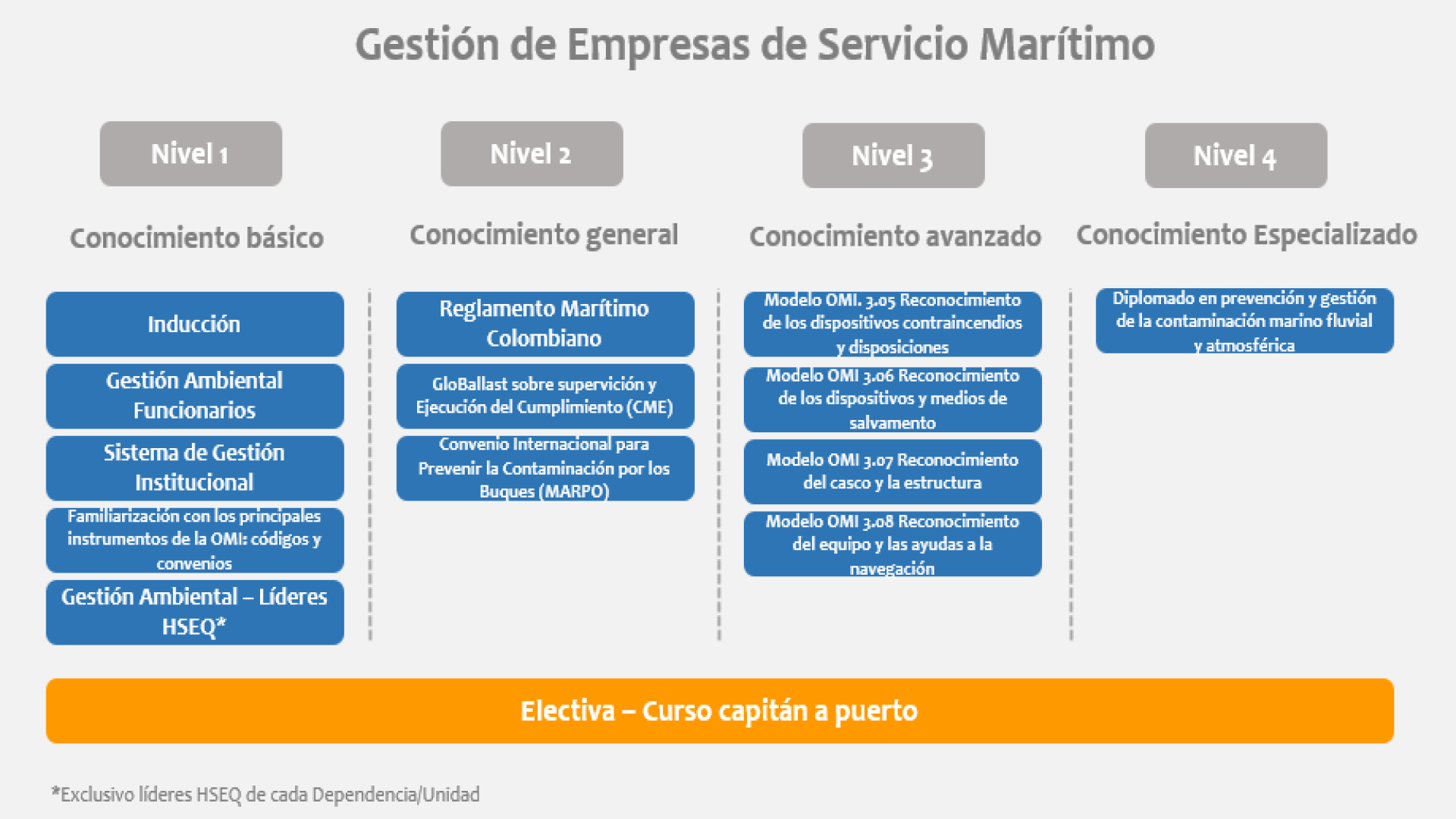 Gestión de Empresas de Servicio Marítimo

Nivel 1

Conocimiento básico

Inducción

Gestión Ambiental Funcionarios

Sistema de Gestión Institucional

Familiarización con los principales instrumentos de la OMI: códigos y convenios

Gestión Ambiental – Líderes HSEQ*

Nivel 2

Conocimiento general

Reglamento Marítimo Colombiano

GloBallast sobre supervición y Ejecución del Cumplimiento (CME)

Convenio Internacional para Prevenir la Contaminación por los Buques (MARPO)

Nivel 3

Conocimiento avanzado

Modelo OMI. 3.05 Reconocimiento de los dispositivos contraincendios y disposiciones

Modelo OMI 3.06 Reconocimiento de los dispositivos y medios de salvamento

Modelo OMI 3.07 Reconocimiento del casco y la estructura

Modelo OMI 3.08 Reconocimiento del equipo y las ayudas a la navegación

Nivel 4

Conocimiento Especializado

Diplomado en prevención y gestión de la contaminación marino fluvial y atmosférica

Electiva – Curso capitán a puerto

*Exclusivo líderes HSEQ de cada Dependencia/Unidad